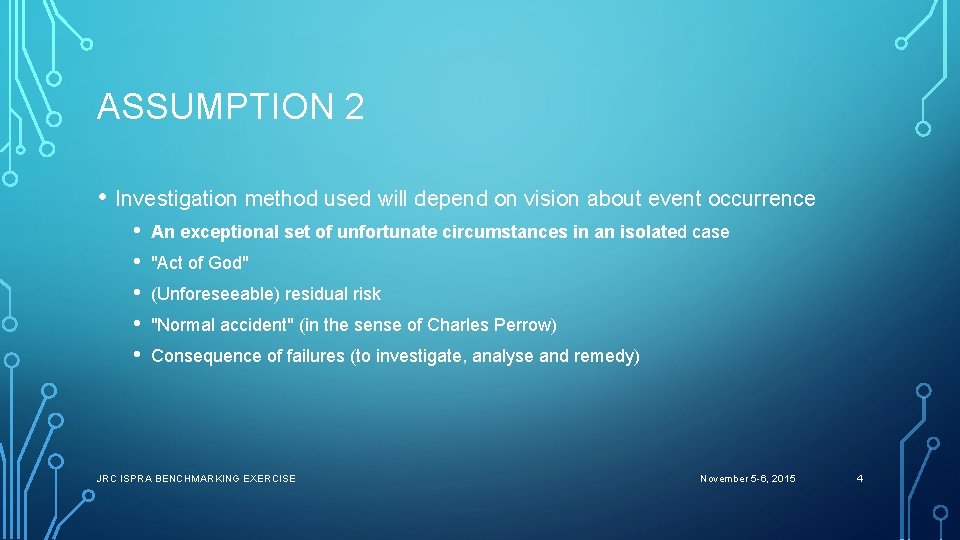 ASSUMPTION 2

• Investigation method used will depend on vision about event occurrence
  • An exceptional set of unfortunate circumstances in an isolated case
  • "Act of God"
  • (Unforeseeable) residual risk
  • "Normal accident" (in the sense of Charles Perrow)
  • Consequence of failures (to investigate, analyse and remedy)

JRC ISPRA BENCHMARKING EXERCISE

November 5-6, 2015

4